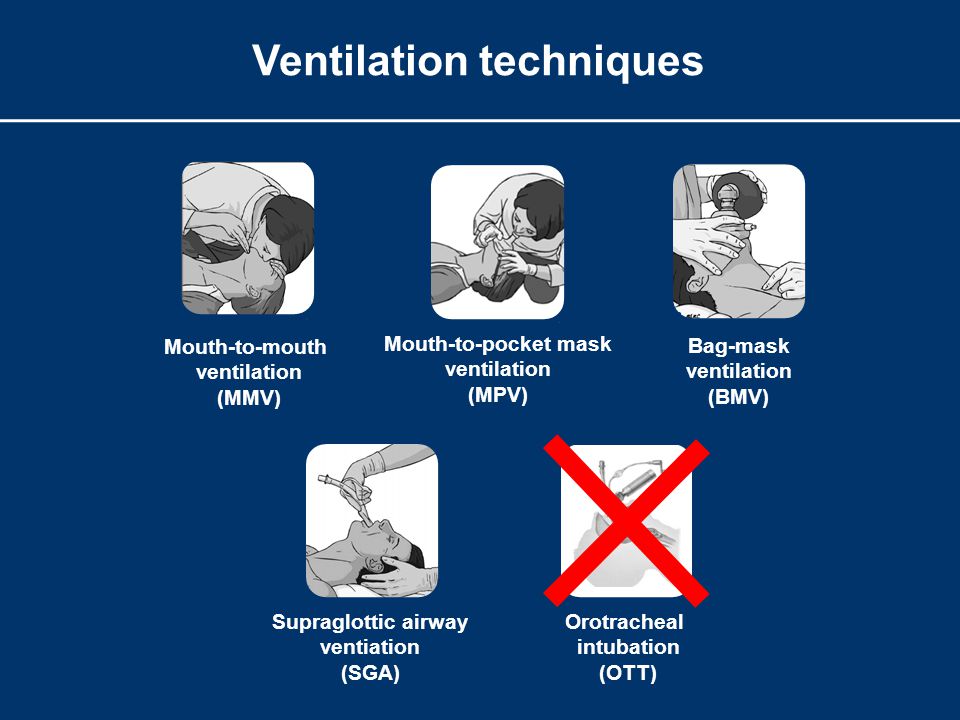 Ventilation techniques

Mouth-to-mouth ventilation (MMV)

Mouth-to-pocket mask ventilation (MPV)

Bag-mask ventilation (BMV)

Supraglottic airway ventiation (SGA)

Orotracheal intubation (OTT)